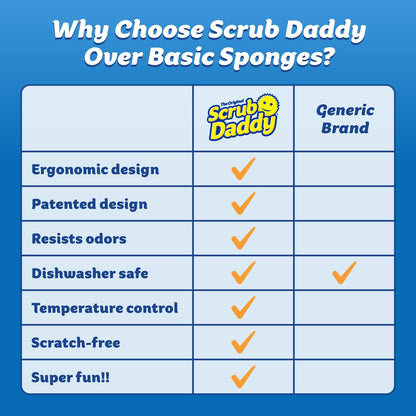 Why Choose Scrub Daddy Over Basic Sponges?

| | The Original Scrub Daddy | Generic Brand |
|---|---|---|
| Ergonomic design | ✓ | |
| Patented design | ✓ | |
| Resists odors | ✓ | |
| Dishwasher safe | ✓ | ✓ |
| Temperature control | ✓ | |
| Scratch-free | ✓ | |
| Super fun!! | ✓ | |